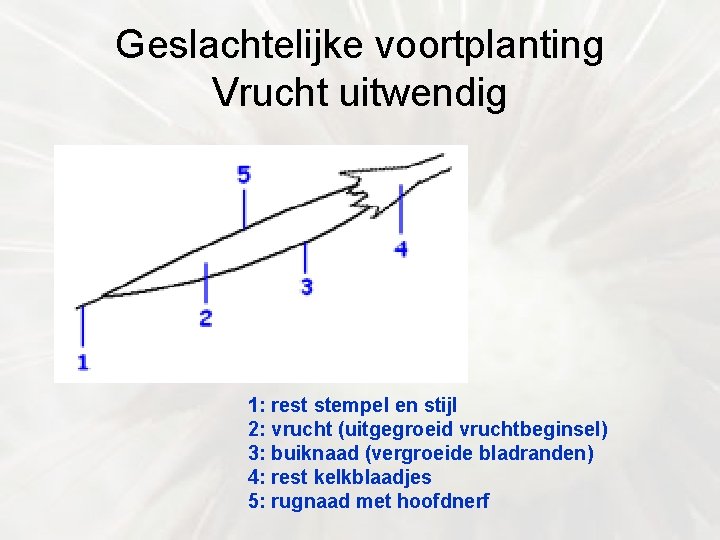 Geslachtelijke voortplanting
Vrucht uitwendig

5
4
3
2
1

1: rest stempel en stijl
2: vrucht (uitgegroeid vruchtbeginsel)
3: buiknaad (vergroeide bladranden)
4: rest kelkblaadjes
5: rugnaad met hoofdnerf